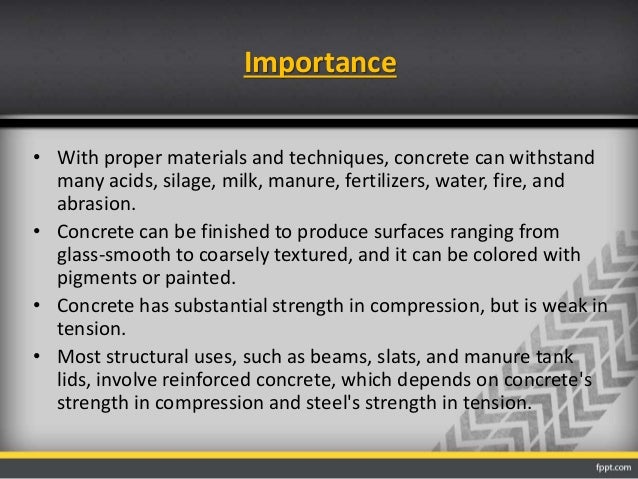 Importance

• With proper materials and techniques, concrete can withstand many acids, silage, milk, manure, fertilizers, water, fire, and abrasion.
• Concrete can be finished to produce surfaces ranging from glass-smooth to coarsely textured, and it can be colored with pigments or painted.
• Concrete has substantial strength in compression, but is weak in tension.
• Most structural uses, such as beams, slats, and manure tank lids, involve reinforced concrete, which depends on concrete's strength in compression and steel's strength in tension.

fppt.com